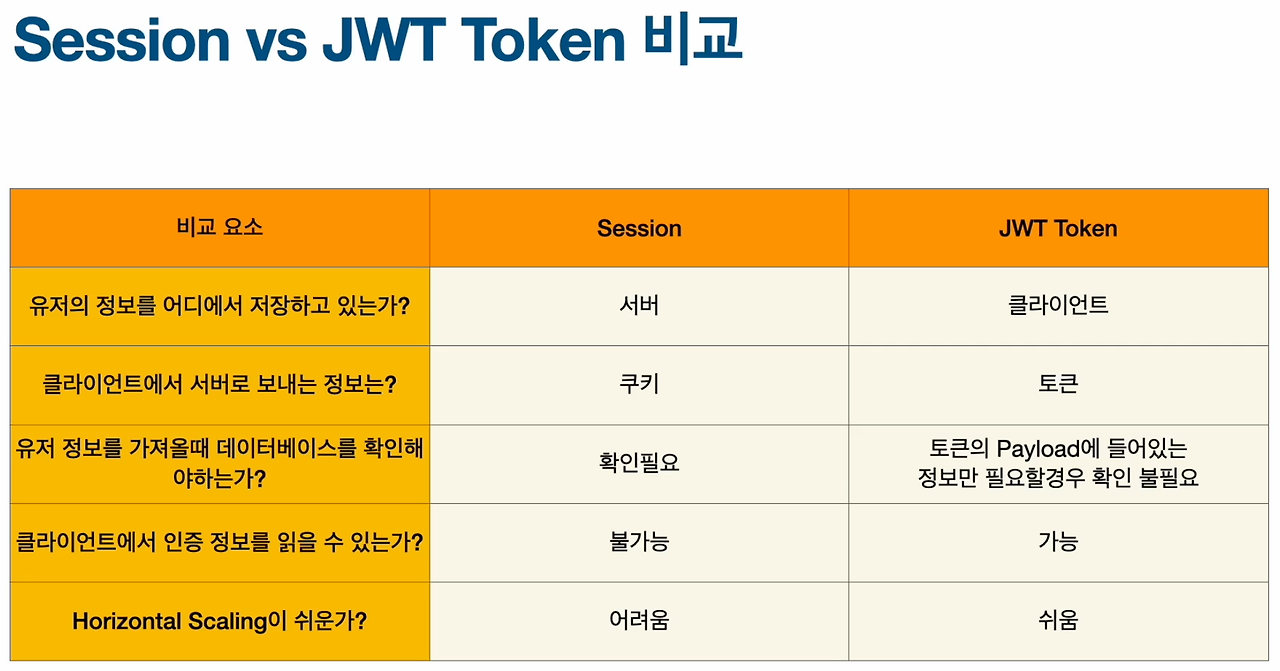 Session vs JWT Token 비교

| 비교 요소 | Session | JWT Token |
|---|---|---|
| 유저의 정보를 어디에서 저장하고 있는가? | 서버 | 클라이언트 |
| 클라이언트에서 서버로 보내는 정보는? | 쿠키 | 토큰 |
| 유저 정보를 가져올때 데이터베이스를 확인해야하는가? | 확인필요 | 토큰의 Payload에 들어있는 정보만 필요할경우 확인 불필요 |
| 클라이언트에서 인증 정보를 읽을 수 있는가? | 불가능 | 가능 |
| Horizontal Scaling이 쉬운가? | 어려움 | 쉬움 |